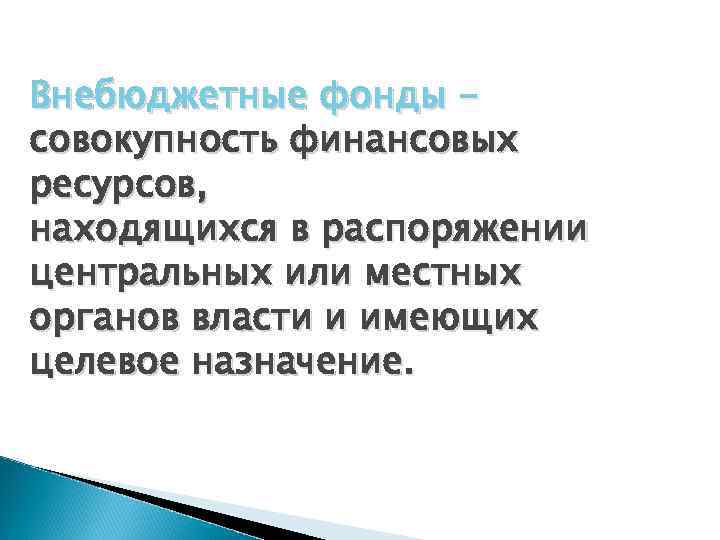 Внебюджетные фонды – совокупность финансовых ресурсов,
находящихся в распоряжении центральных или местных органов власти и имеющих целевое назначение.